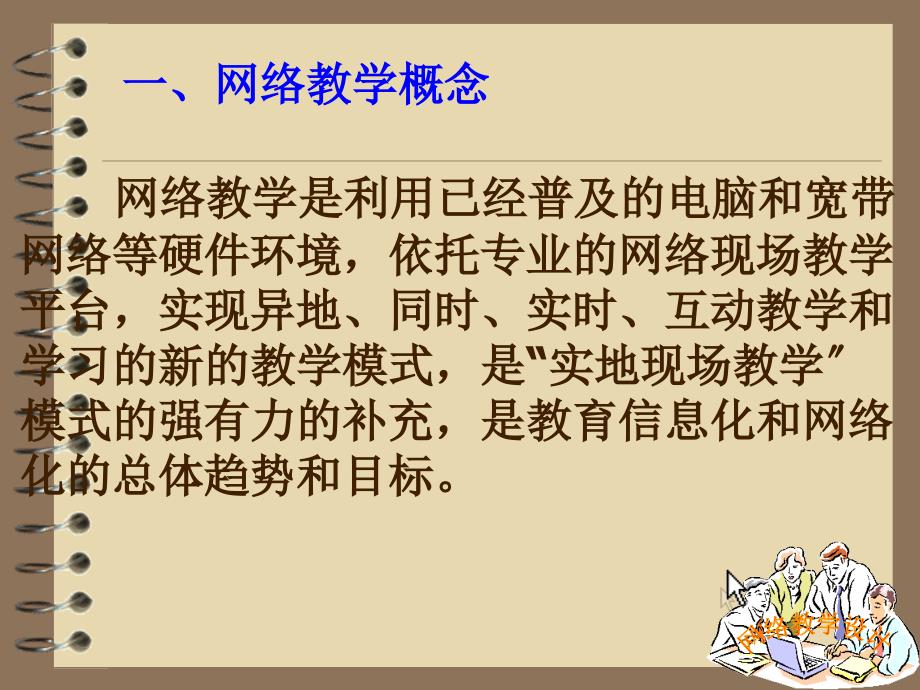 一、网络教学概念

网络教学是利用已经普及的电脑和宽带网络等硬件环境，依托专业的网络现场教学平台，实现异地、同时、实时、互动教学和学习的新的教学模式，是"实地现场教学"模式的强有力的补充，是教育信息化和网络化的总体趋势和目标。

网络教学设计